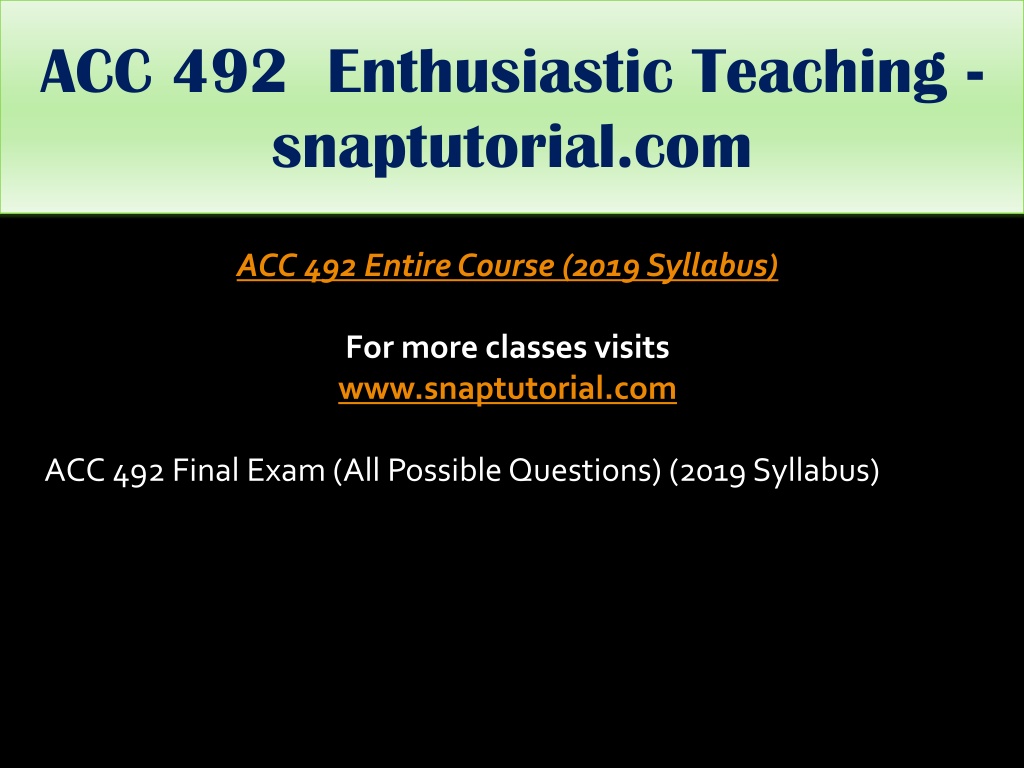 ACC 492 Enthusiastic Teaching - snaptutorial.com

ACC 492 Entire Course (2019 Syllabus)

For more classes visits
www.snaptutorial.com

ACC 492 Final Exam (All Possible Questions) (2019 Syllabus)